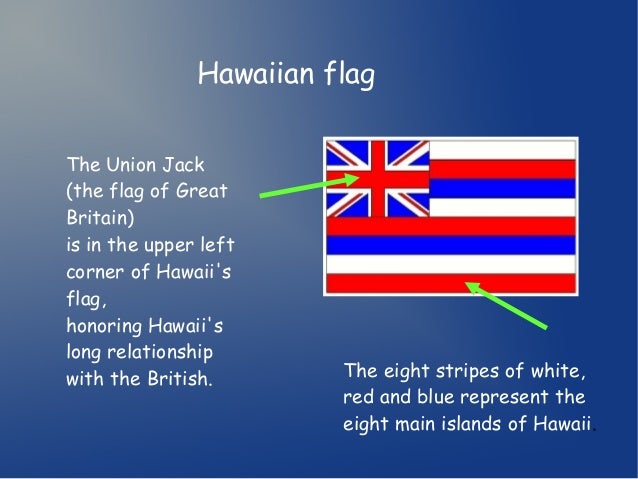 Hawaiian flag

The Union Jack (the flag of Great Britain) is in the upper left corner of Hawaii's flag, honoring Hawaii's long relationship with the British.

The eight stripes of white, red and blue represent the eight main islands of Hawaii.